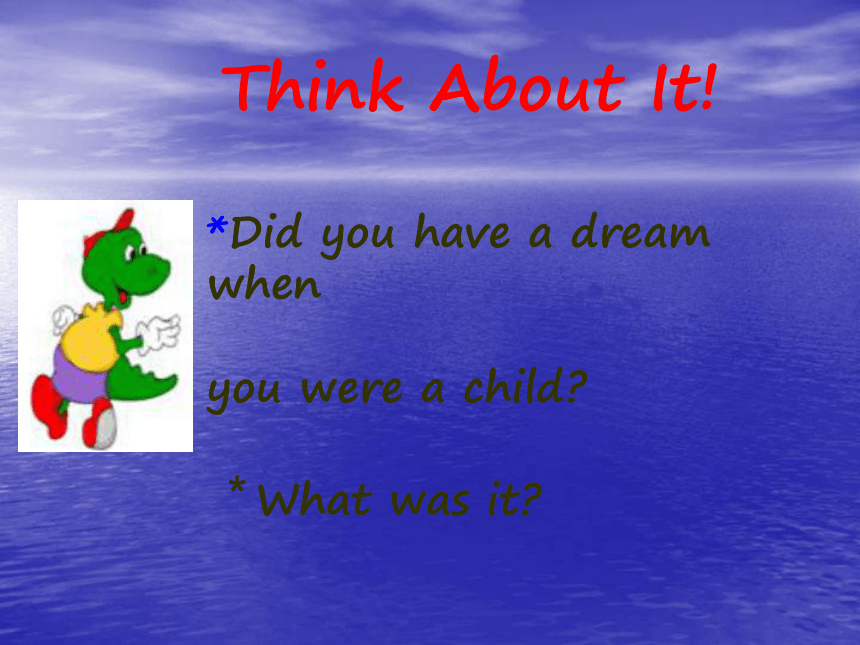 Think About It!

*Did you have a dream when

you were a child?

* What was it?